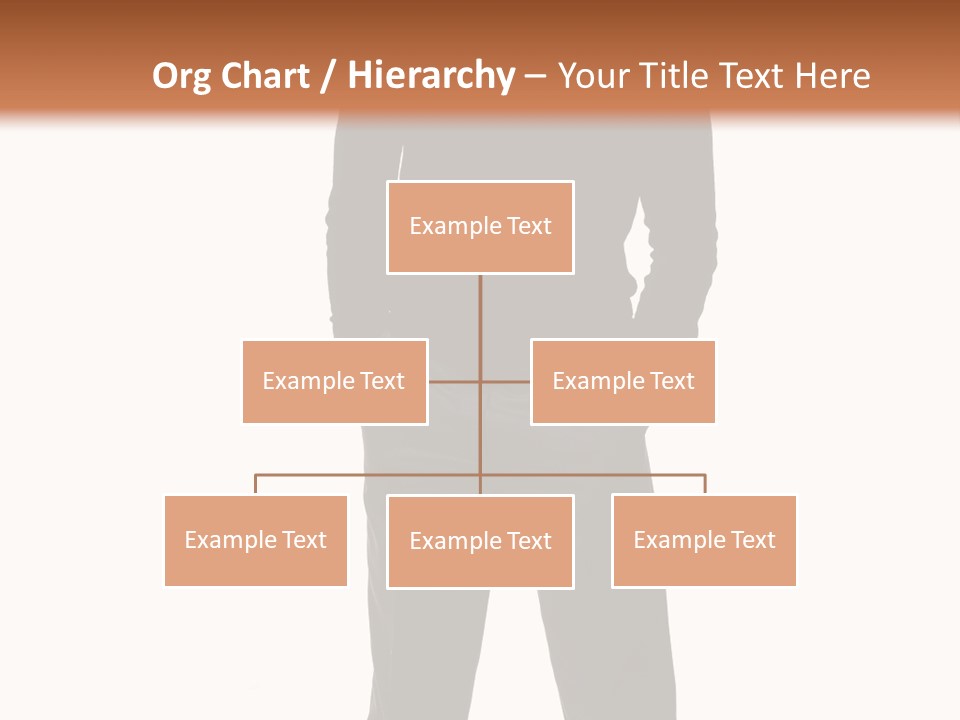 Org Chart / Hierarchy – Your Title Text Here

Example Text

Example Text

Example Text

Example Text

Example Text

Example Text